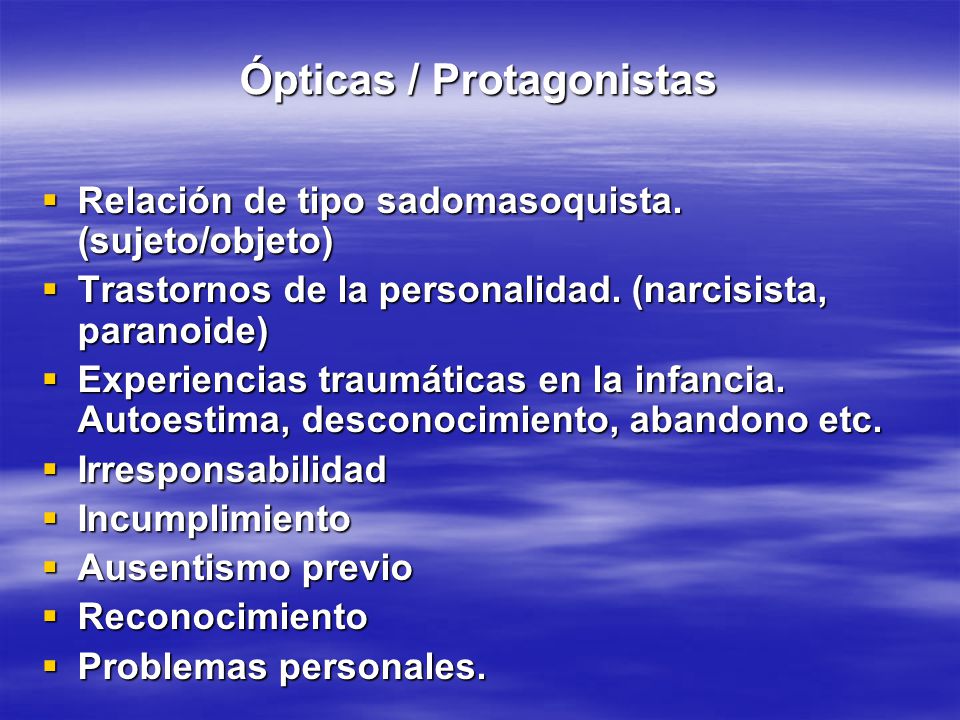 Ópticas / Protagonistas

- Relación de tipo sadomasoquista. (sujeto/objeto)
- Trastornos de la personalidad. (narcisista, paranoide)
- Experiencias traumáticas en la infancia. Autoestima, desconocimiento, abandono etc.
- Irresponsabilidad
- Incumplimiento
- Ausentismo previo
- Reconocimiento
- Problemas personales.